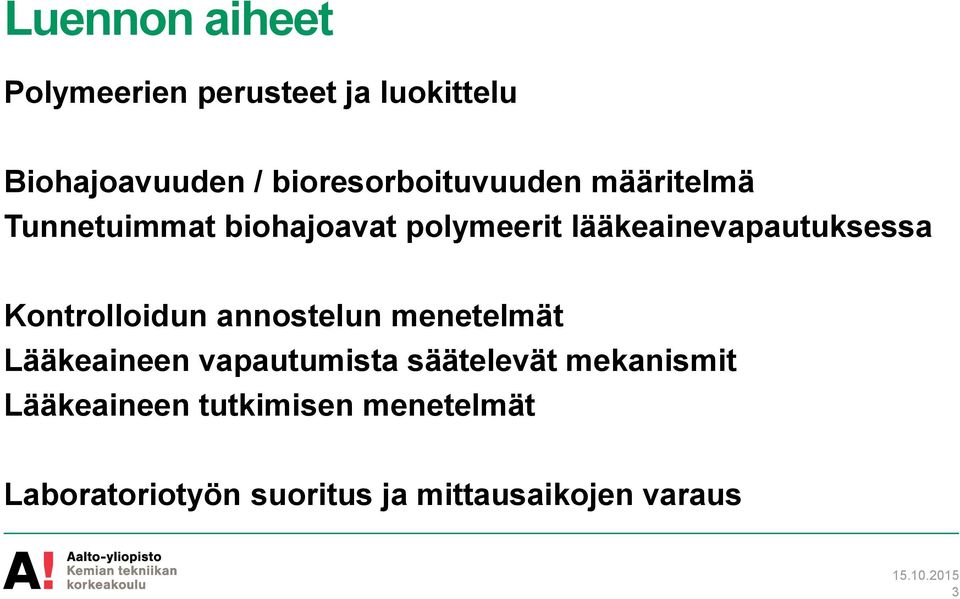 Luennon aiheet

Polymeerien perusteet ja luokittelu

Biohajoavuuden / bioresorboituvuuden määritelmä
Tunnetuimmat biohajoavat polymeerit lääkeainevapautuksessa

Kontrolloidun annostelun menetelmät
Lääkeaineen vapautumista säätelevät mekanismit
Lääkeaineen tutkimisen menetelmät

Laboratoriotyön suoritus ja mittausaikojen varaus

A!
Aalto-yliopisto
Kemian tekniikan korkeakoulu

15.10.2015
3